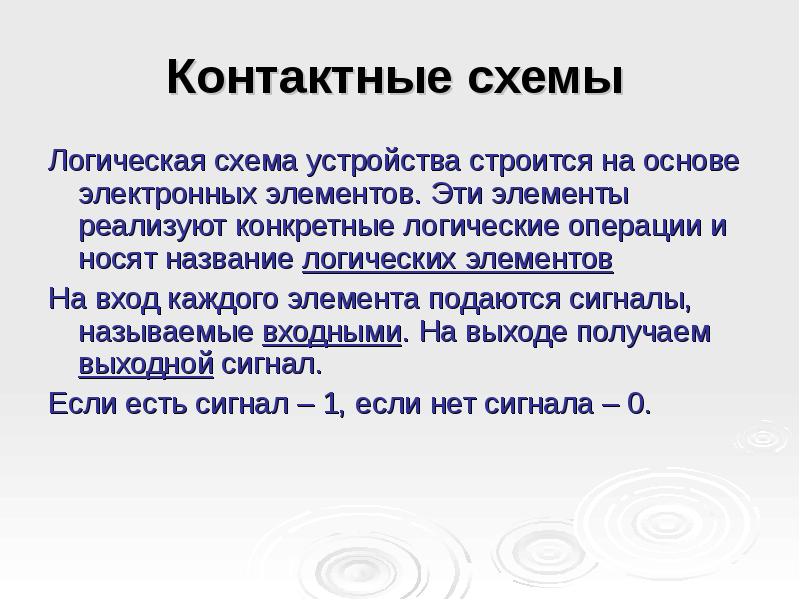 Контактные схемы

Логическая схема устройства строится на основе электронных элементов. Эти элементы реализуют конкретные логические операции и носят название логических элементов

На вход каждого элемента подаются сигналы, называемые входными. На выходе получаем выходной сигнал.

Если есть сигнал – 1, если нет сигнала – 0.